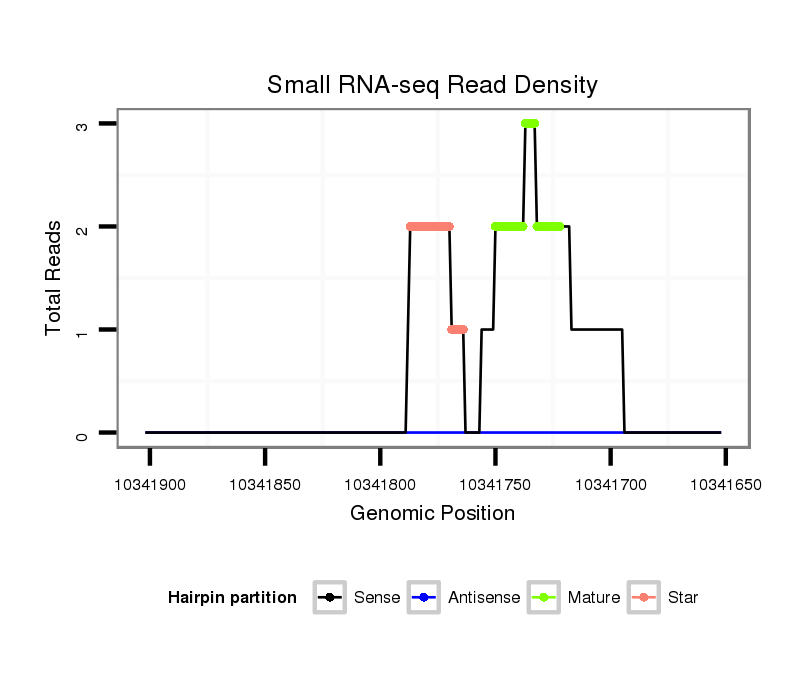 Small RNA-seq Read Density

Total Reads

3

2

1

0

10341900 10341850 10341800 10341750 10341700 10341650

Genomic Position

Hairpin partition Sense Antisense Mature Star